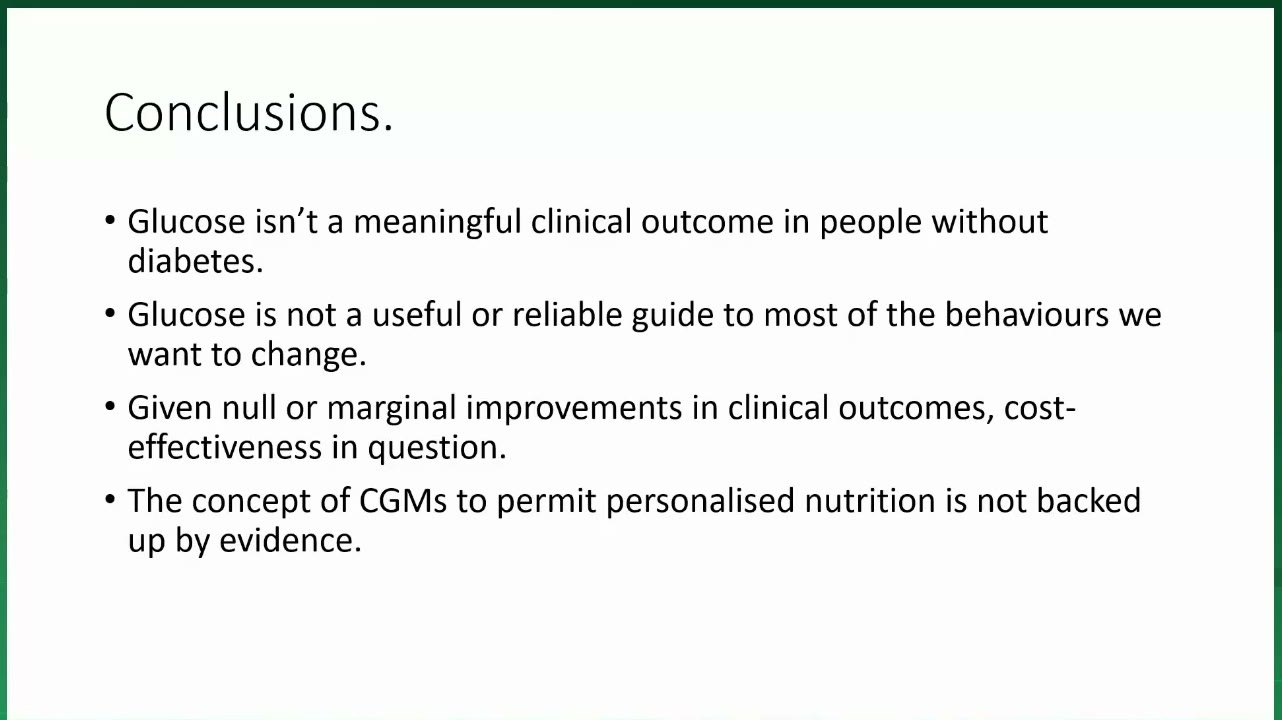 Conclusions.

• Glucose isn’t a meaningful clinical outcome in people without diabetes.

• Glucose is not a useful or reliable guide to most of the behaviours we want to change.

• Given null or marginal improvements in clinical outcomes, cost-effectiveness in question.

• The concept of CGMs to permit personalised nutrition is not backed up by evidence.